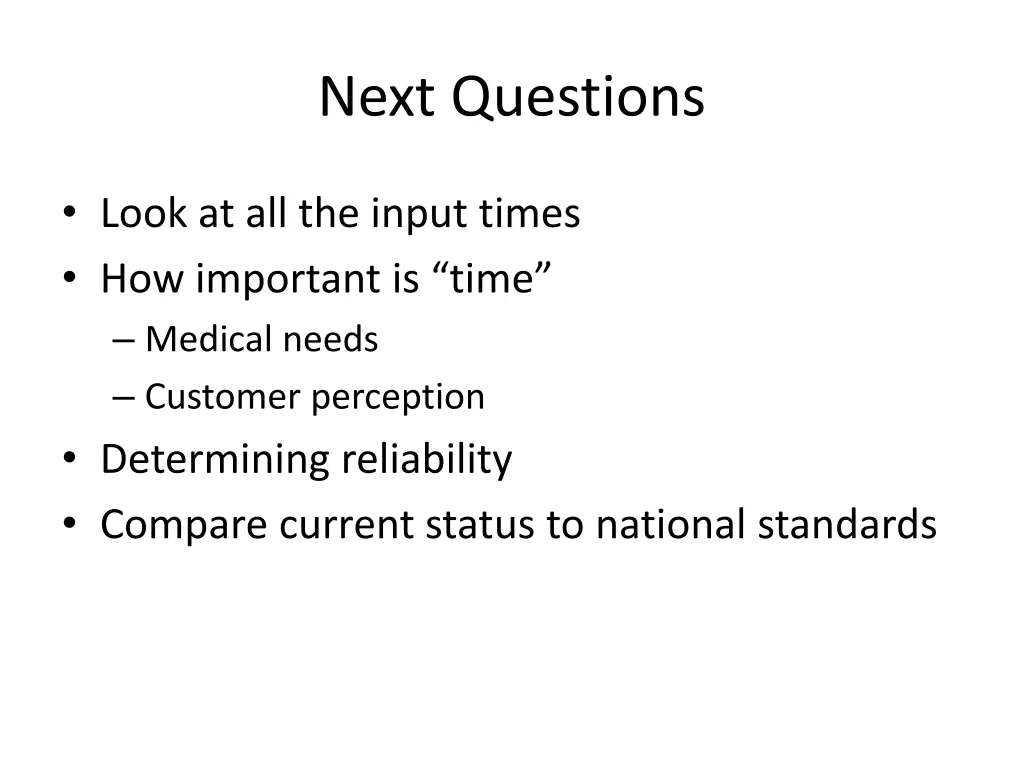 Next Questions

• Look at all the input times
• How important is “time”
– Medical needs
– Customer perception
• Determining reliability
• Compare current status to national standards